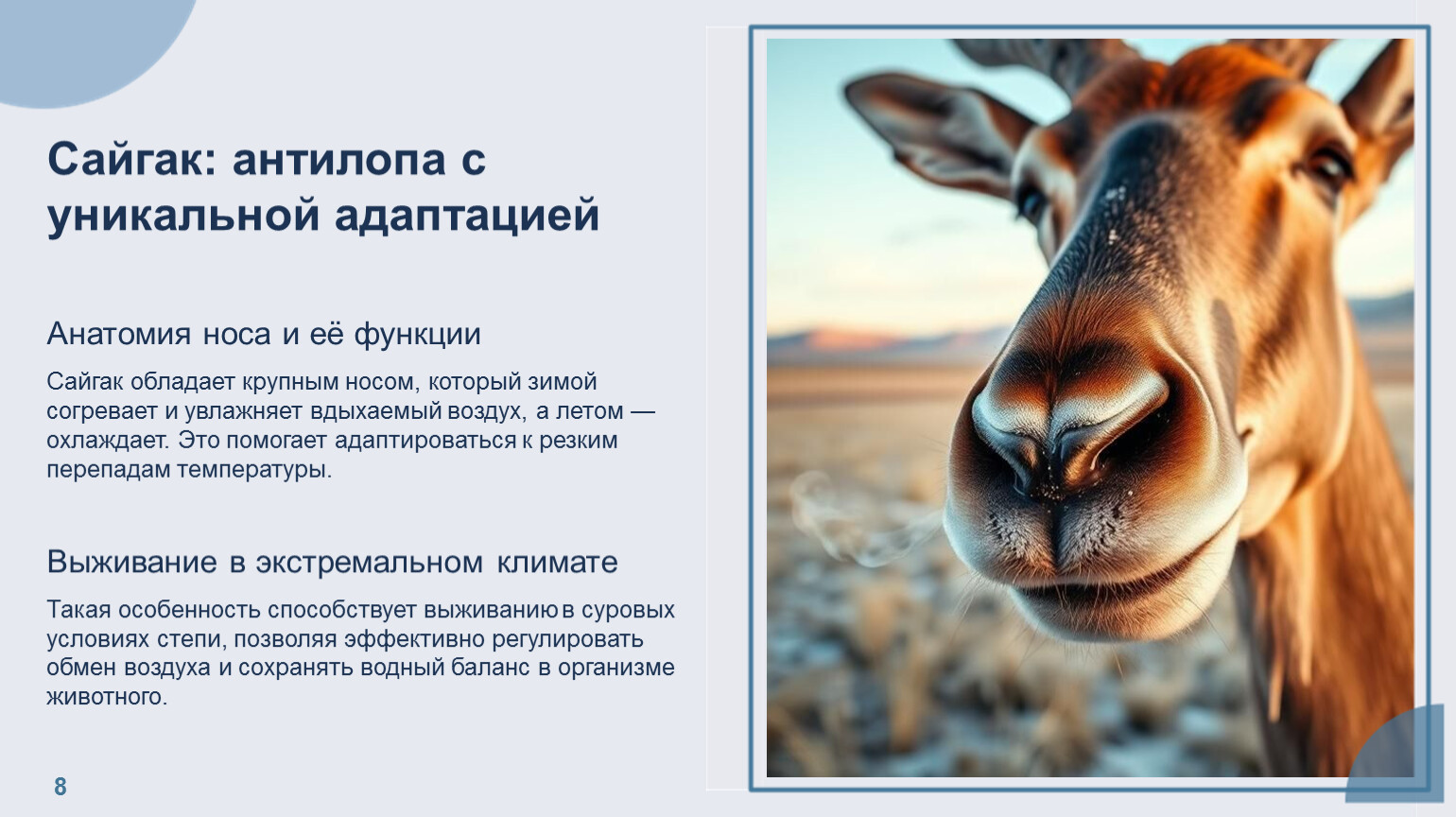 Сайгак: антилопа с уникальной адаптацией

Анатомия носа и её функции

Сайгак обладает крупным носом, который зимой согревает и увлажняет вдыхаемый воздух, а летом — охлаждает. Это помогает адаптироваться к резким перепадам температуры.

Выживание в экстремальном климате

Такая особенность способствует выживанию в суровых условиях степи, позволяя эффективно регулировать обмен воздуха и сохранять водный баланс в организме животного.

8